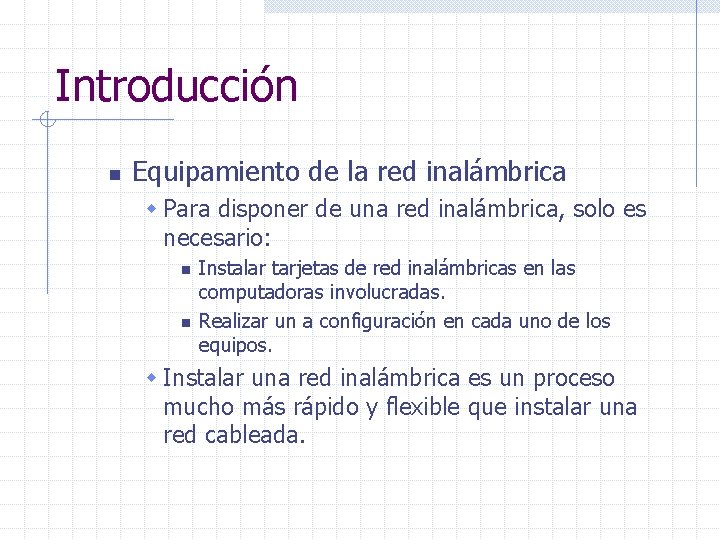 Introducción

Equipamiento de la red inalámbrica

Para disponer de una red inalámbrica, solo es necesario:

Instalar tarjetas de red inalámbricas en las computadoras involucradas.

Realizar un a configuración en cada uno de los equipos.

Instalar una red inalámbrica es un proceso mucho más rápido y flexible que instalar una red cableada.